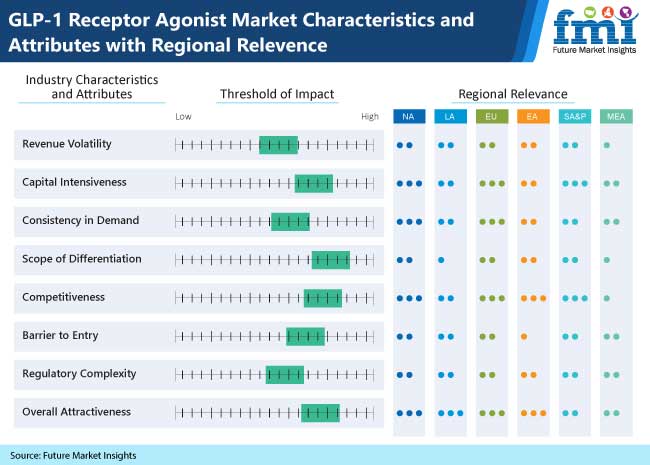 GLP-1 Receptor Agonist Market Characteristics and Attributes with Regional Relevence

fmi
Future Market Insights

Industry Characteristics and Attributes

Threshold of Impact

Regional Relevance

Low

High

NA
LA
EU
EA
SA&P
MEA

Revenue Volatility

Capital Intensiveness

Consistency in Demand

Scope of Differentiation

Competitiveness

Barrier to Entry

Regulatory Complexity

Overall Attractiveness

Source: Future Market Insights